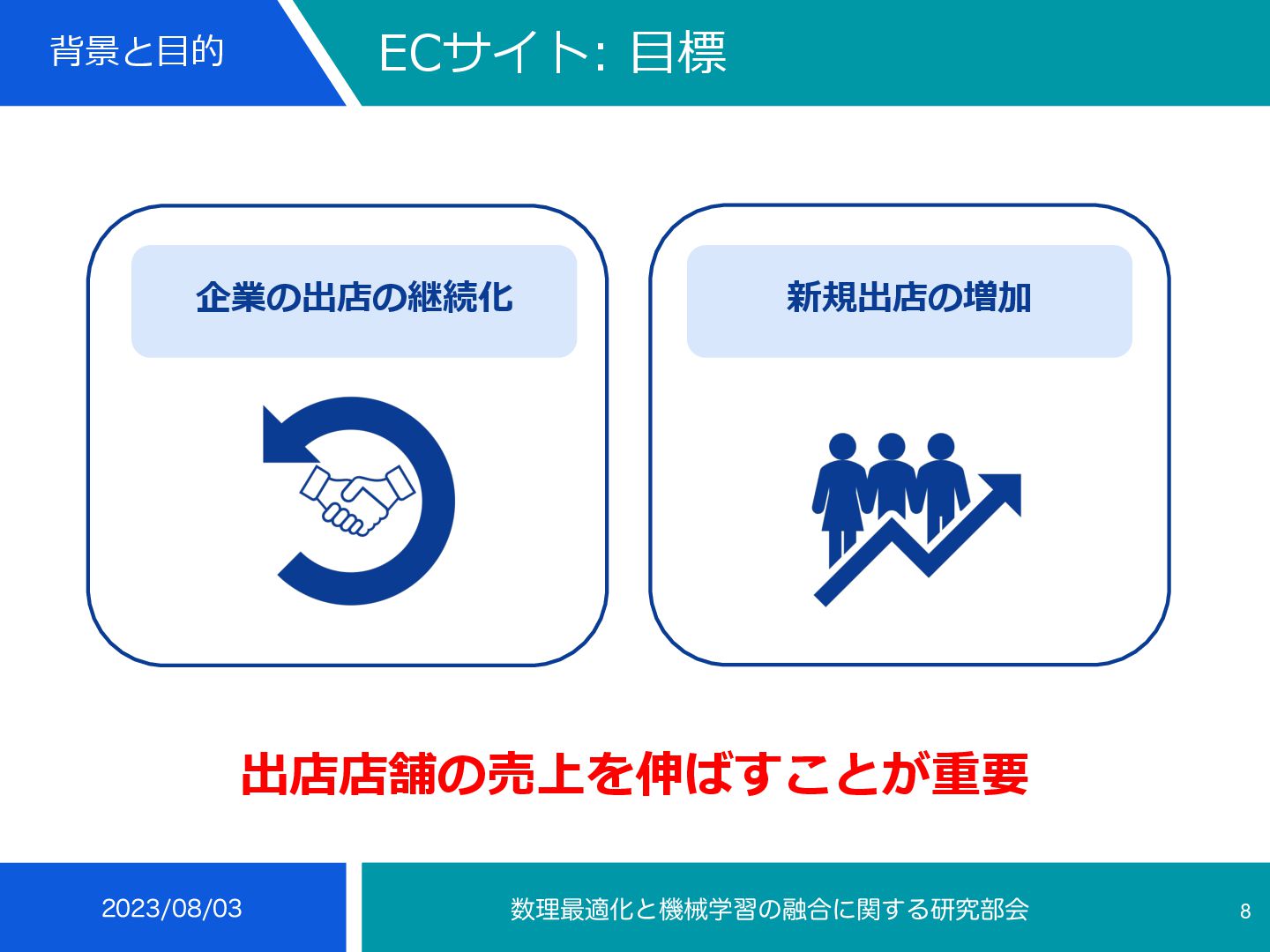 背景と目的

ECサイト: 目標

企業の出店の継続化

新規出店の増加

出店店舗の売上を伸ばすことが重要

2023/08/03

数理最適化と機械学習の融合に関する研究部会

8